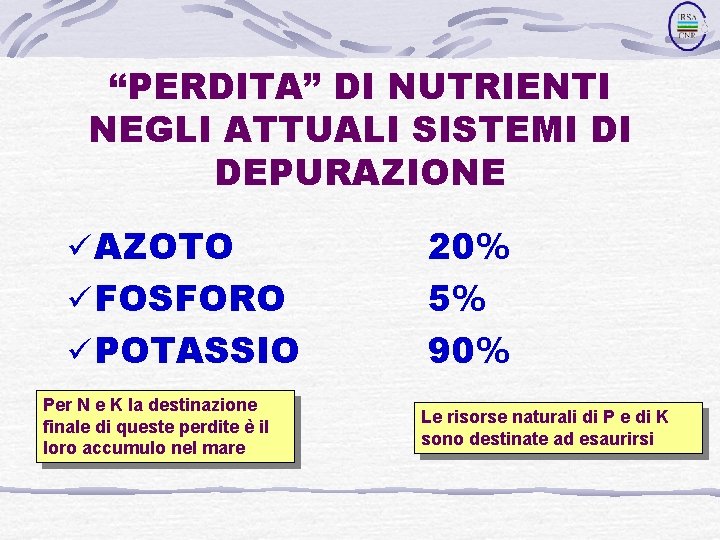 IRSA
CNR

“PERDITA” DI NUTRIENTI NEGLI ATTUALI SISTEMI DI DEPURAZIONE

✓AZOTO 20%
✓FOSFORO 5%
✓POTASSIO 90%

Per N e K la destinazione finale di queste perdite è il loro accumulo nel mare

Le risorse naturali di P e di K sono destinate ad esaurirsi